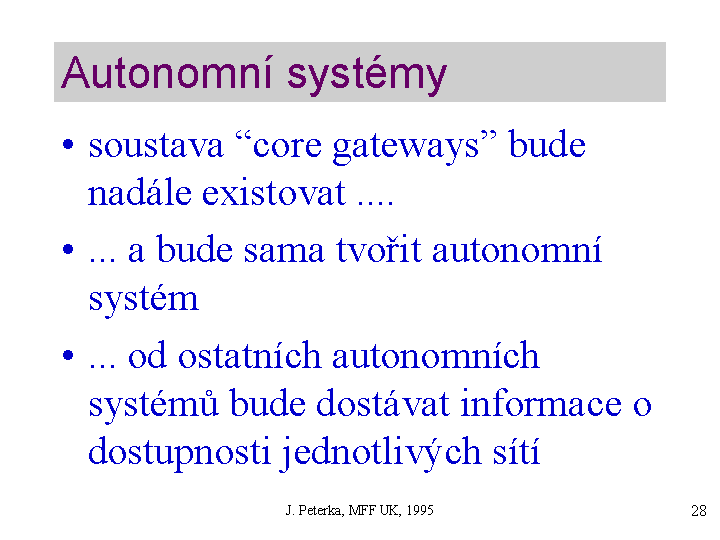 Autonomní systémy

• soustava “core gateways” bude nadále existovat ....

• ... a bude sama tvořit autonomní systém

• ... od ostatních autonomních systémů bude dostávat informace o dostupnosti jednotlivých sítí

J. Peterka, MFF UK, 1995

28